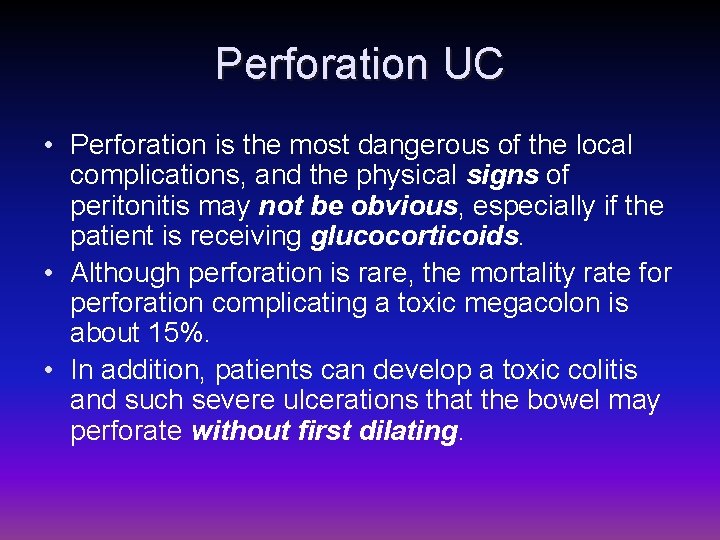 Perforation UC

• Perforation is the most dangerous of the local complications, and the physical signs of peritonitis may not be obvious, especially if the patient is receiving glucocorticoids.
• Although perforation is rare, the mortality rate for perforation complicating a toxic megacolon is about 15%.
• In addition, patients can develop a toxic colitis and such severe ulcerations that the bowel may perforate without first dilating.